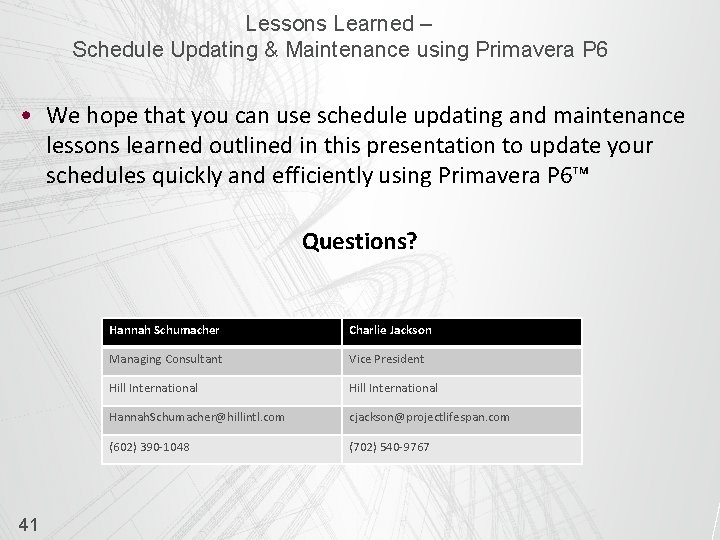 Lessons Learned –
Schedule Updating & Maintenance using Primavera P6

• We hope that you can use schedule updating and maintenance lessons learned outlined in this presentation to update your schedules quickly and efficiently using Primavera P6™

Questions?

| Hannah Schumacher | Charlie Jackson |
|---|---|
| Managing Consultant | Vice President |
| Hill International | Hill International |
| HannahSchumacher@hillintl.com | cjackson@projectlifespan.com |
| (602) 390-1048 | (702) 540-9767 |

41